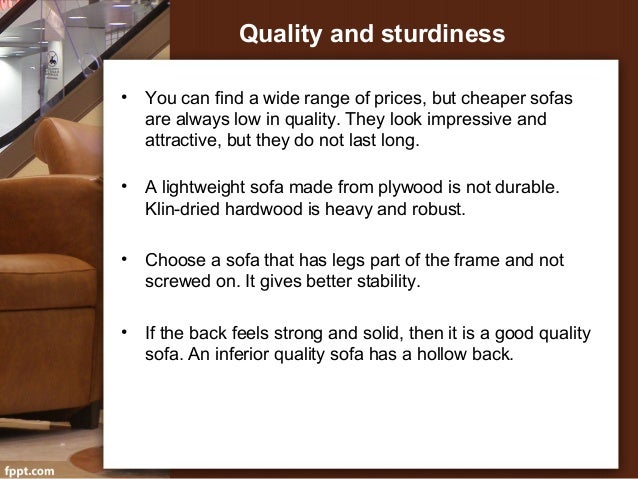 Quality and sturdiness

• You can find a wide range of prices, but cheaper sofas are always low in quality. They look impressive and attractive, but they do not last long.

• A lightweight sofa made from plywood is not durable. Klin-dried hardwood is heavy and robust.

• Choose a sofa that has legs part of the frame and not screwed on. It gives better stability.

• If the back feels strong and solid, then it is a good quality sofa. An inferior quality sofa has a hollow back.

fppt.com